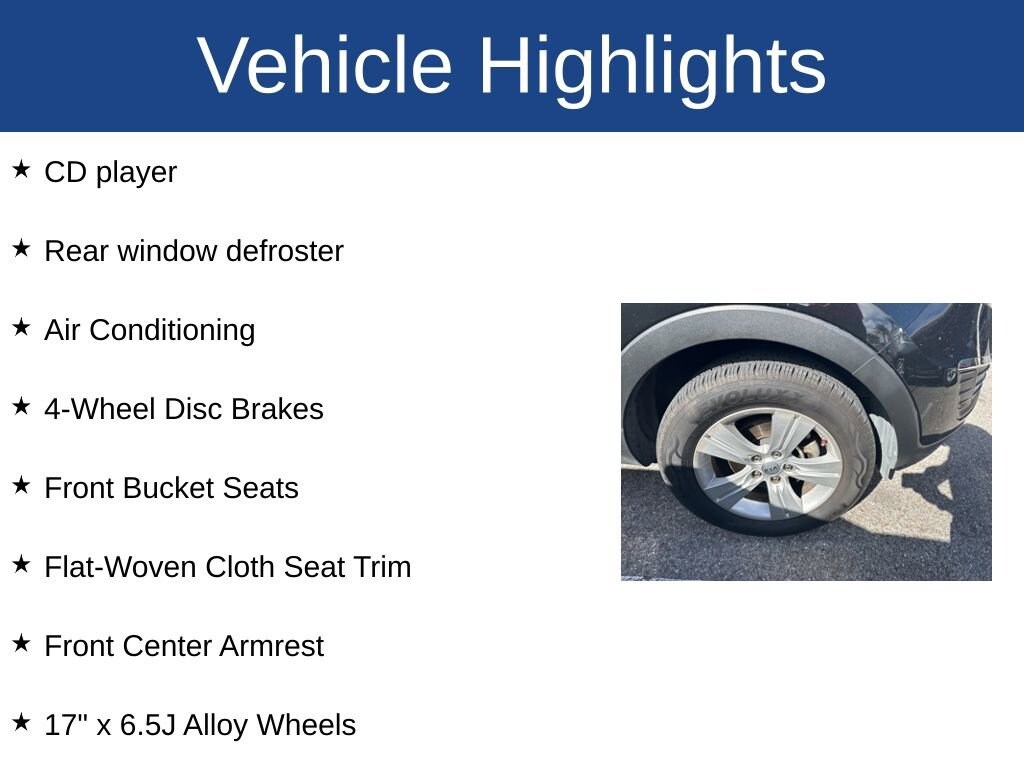 Vehicle Highlights

★ CD player

★ Rear window defroster

★ Air Conditioning

★ 4-Wheel Disc Brakes

★ Front Bucket Seats

★ Flat-Woven Cloth Seat Trim

★ Front Center Armrest

★ 17" x 6.5J Alloy Wheels